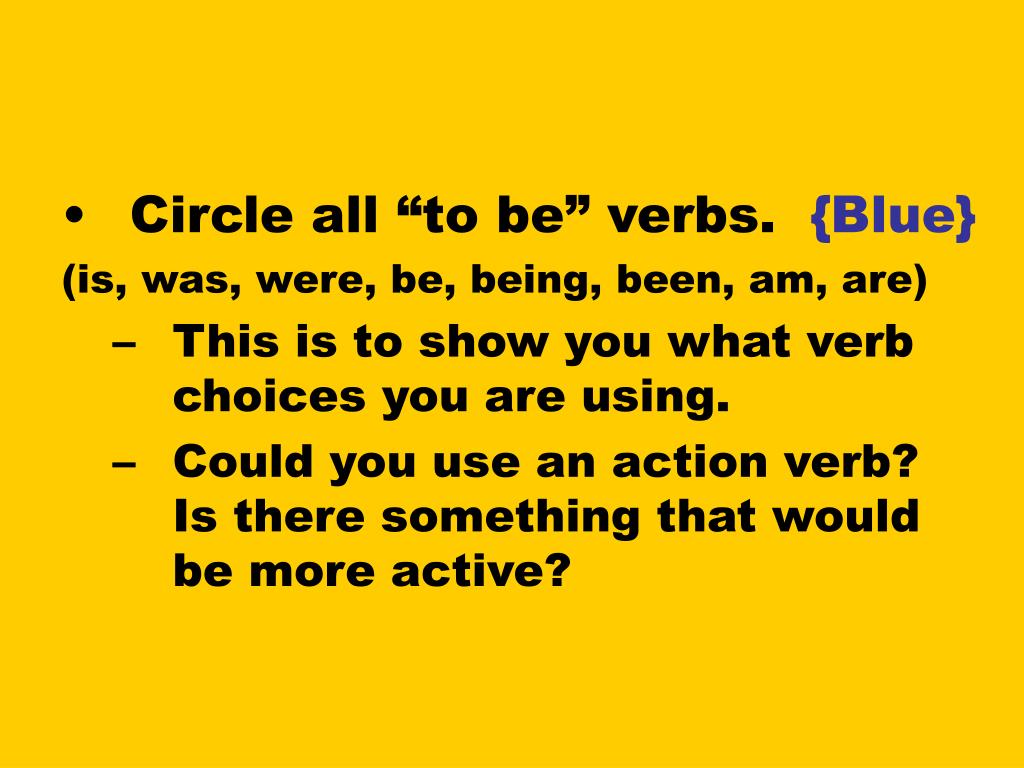 • Circle all “to be” verbs. {Blue}
(is, was, were, be, being, been, am, are)

– This is to show you what verb choices you are using.

– Could you use an action verb? Is there something that would be more active?